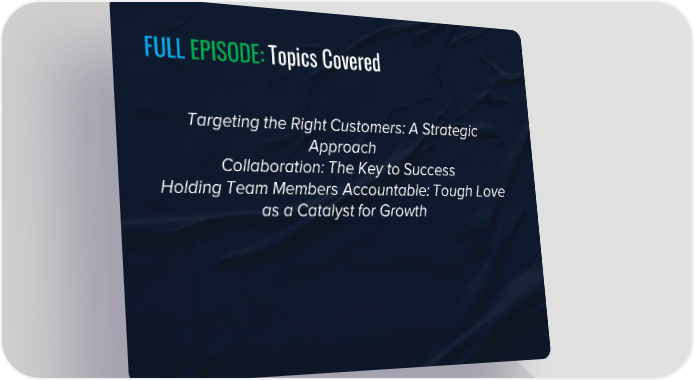 FULL EPISODE: Topics Covered

Targeting the Right Customers: A Strategic Approach
Collaboration: The Key to Success
Holding Team Members Accountable: Tough Love as a Catalyst for Growth